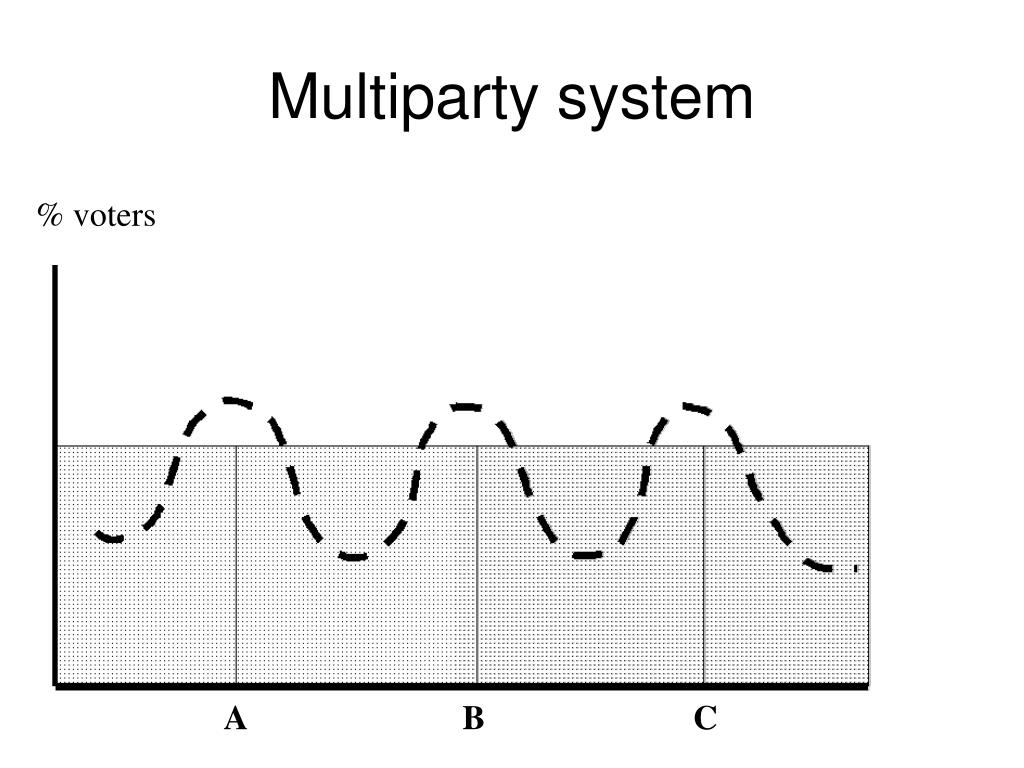 Multiparty system

% voters

A

B

C